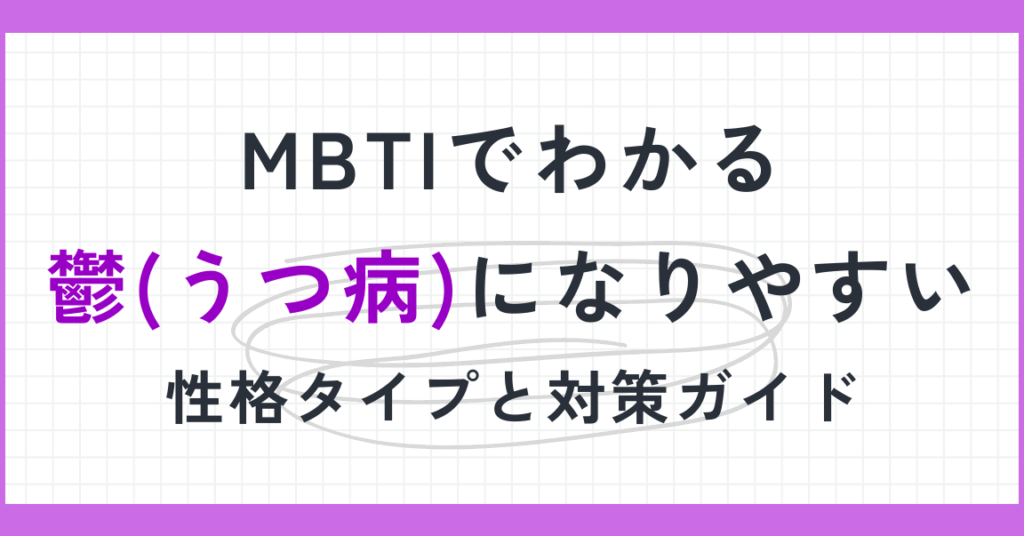 MBTIでわかる

鬱(うつ病)になりやすい

性格タイプと対策ガイド